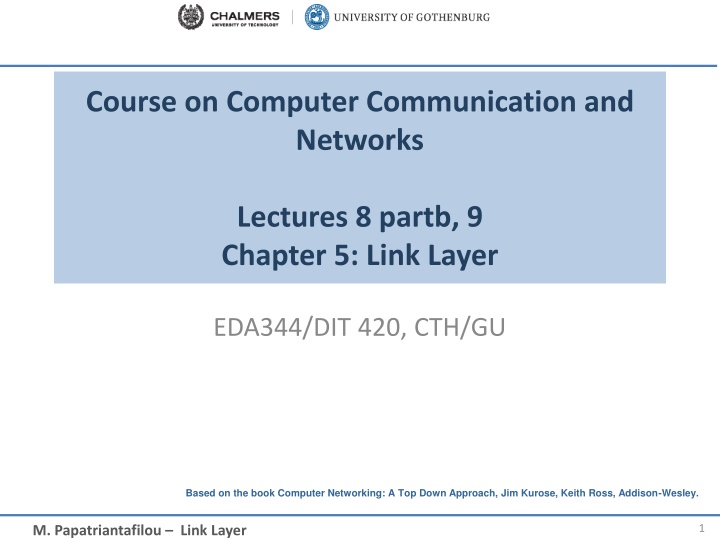 CHALMERS
UNIVERSITY OF TECHNOLOGY
UNIVERSITY OF GOTHENBURG

Course on Computer Communication and Networks

Lectures 8 partb, 9
Chapter 5: Link Layer

EDA344/DIT 420, CTH/GU

Based on the book Computer Networking: A Top Down Approach, Jim Kurose, Keith Ross, Addison-Wesley.

M. Papatriantafilou – Link Layer

1